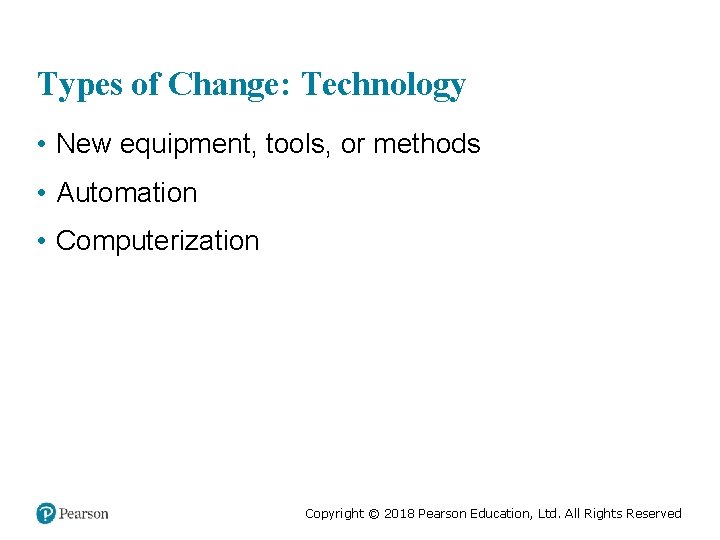 Types of Change: Technology

• New equipment, tools, or methods

• Automation

• Computerization

Pearson

Copyright © 2018 Pearson Education, Ltd. All Rights Reserved